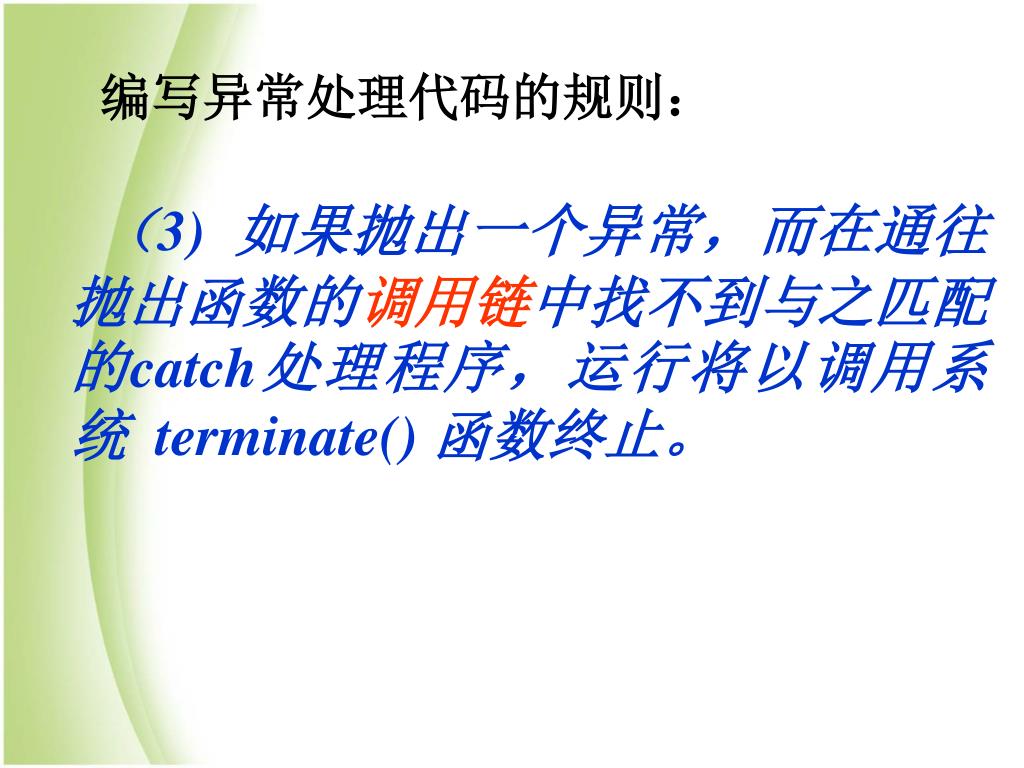 编写异常处理代码的规则：

(3) 如果抛出一个异常，而在通往抛出函数的调用链中找不到与之匹配的catch处理程序，运行将以调用系统 terminate() 函数终止。